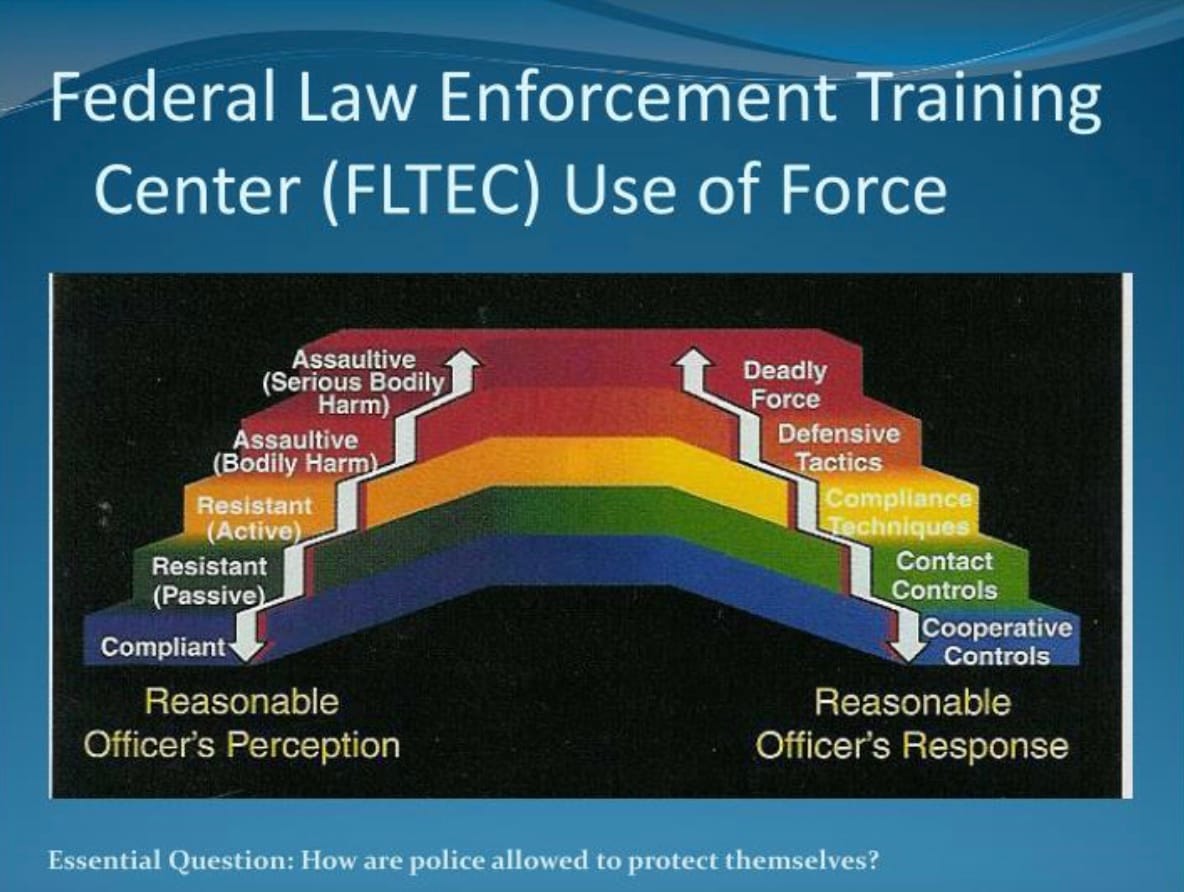 Federal Law Enforcement Training Center (FLTEC) Use of Force

Assaultive (Serious Bodily Harm)

Assaultive (Bodily Harm)

Resistant (Active)

Resistant (Passive)

Compliant

Deadly Force

Defensive Tactics

Compliance Techniques

Contact Controls

Cooperative Controls

Reasonable Officer's Perception

Reasonable Officer's Response

Essential Question: How are police allowed to protect themselves?